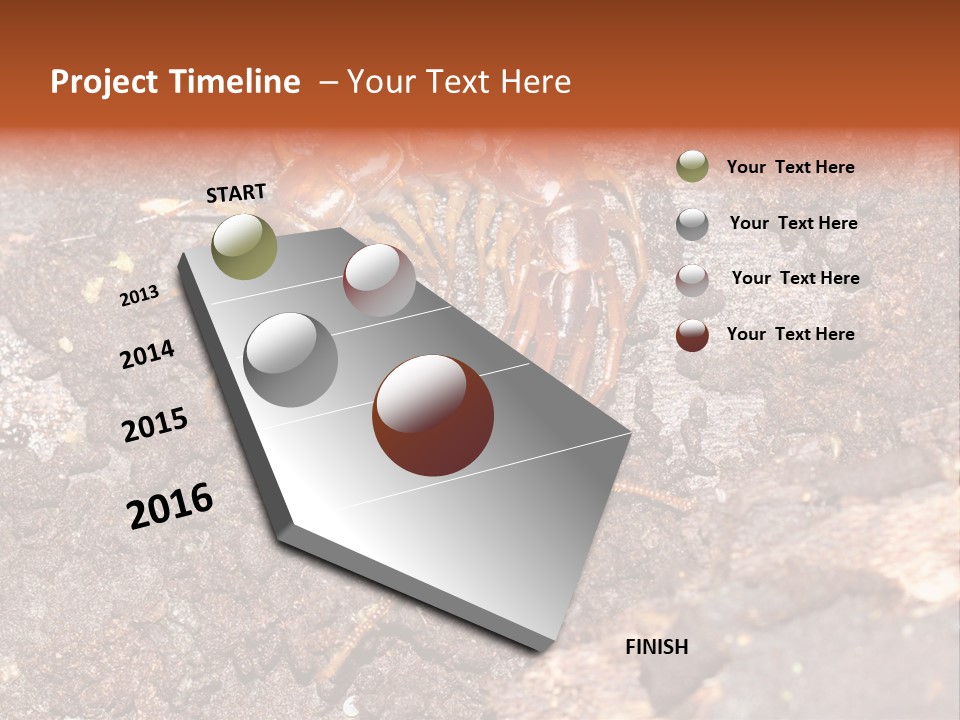 Project Timeline – Your Text Here

START

2013

2014

2015

2016

FINISH

Your Text Here

Your Text Here

Your Text Here

Your Text Here